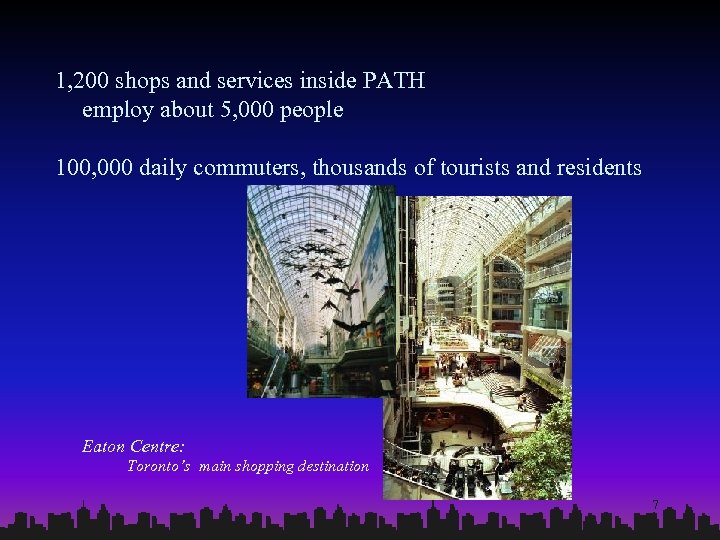 1,200 shops and services inside PATH employ about 5,000 people

100,000 daily commuters, thousands of tourists and residents

Eaton Centre:
Toronto's main shopping destination

7